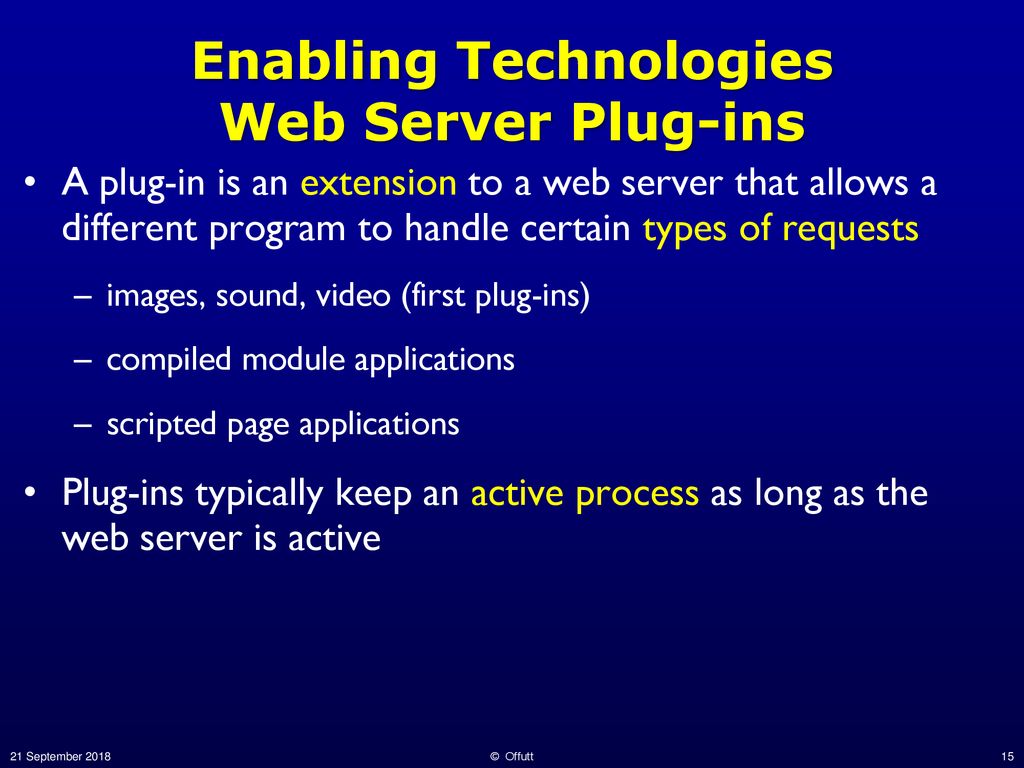 Enabling Technologies
Web Server Plug-ins

• A plug-in is an extension to a web server that allows a different program to handle certain types of requests

– images, sound, video (first plug-ins)

– compiled module applications

– scripted page applications

• Plug-ins typically keep an active process as long as the web server is active

21 September 2018

© Offutt

15